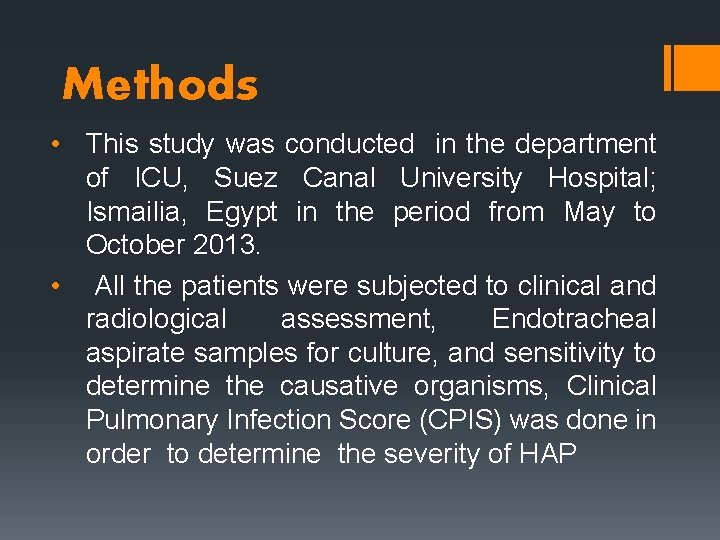 Methods

• This study was conducted in the department of ICU, Suez Canal University Hospital; Ismailia, Egypt in the period from May to October 2013.

• All the patients were subjected to clinical and radiological assessment, Endotracheal aspirate samples for culture, and sensitivity to determine the causative organisms, Clinical Pulmonary Infection Score (CPIS) was done in order to determine the severity of HAP